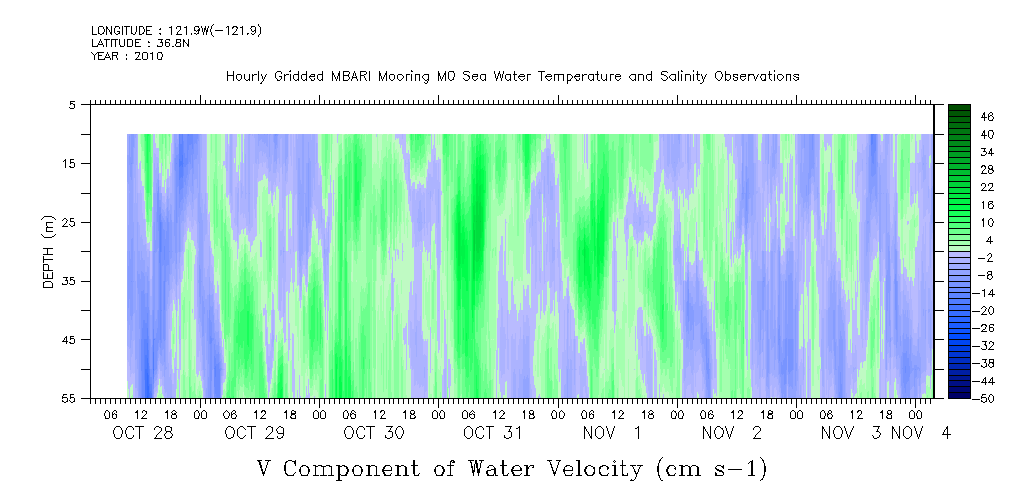 LONGITUDE : 121.9W(-121.9)
LATITUDE : 36.8N
YEAR : 2010

Hourly Gridded MBARI Mooring M0 Sea Water Temperature and Salinity Observations

DEPTH (m)

5
15
25
35
45
55

46
40
34
28
22
16
10
4
-2
-8
-14
-20
-26
-32
-38
-44
-50

06 12 18 00 06 12 18 00 06 12 18 00 06 12 18 00 06 12 18 00 06 12 18 00 06 12 18 00
OCT 28 OCT 29 OCT 30 OCT 31 NOV 1 NOV 2 NOV 3 NOV 4

V Component of Water Velocity (cm s-1)